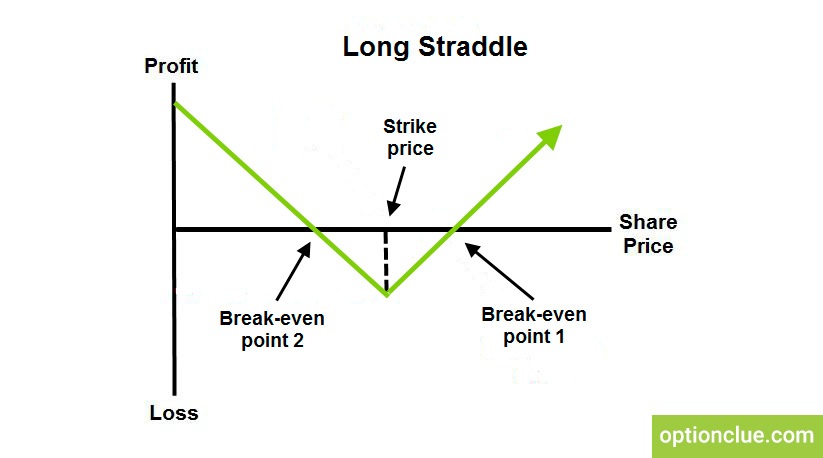 Long Straddle

Profit

Strike price

Share Price

Break-even point 2

Break-even point 1

Loss

optionclue.com